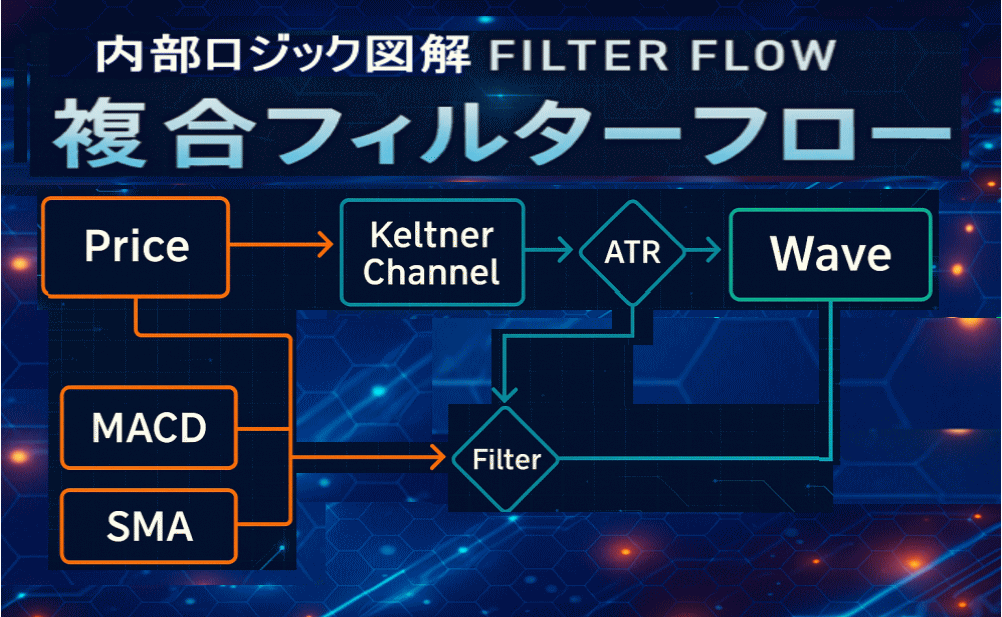 内部ロジック図解 FILTER FLOW
複合フィルターフロー

Price

Keltner Channel

ATR

Wave

MACD

SMA

Filter